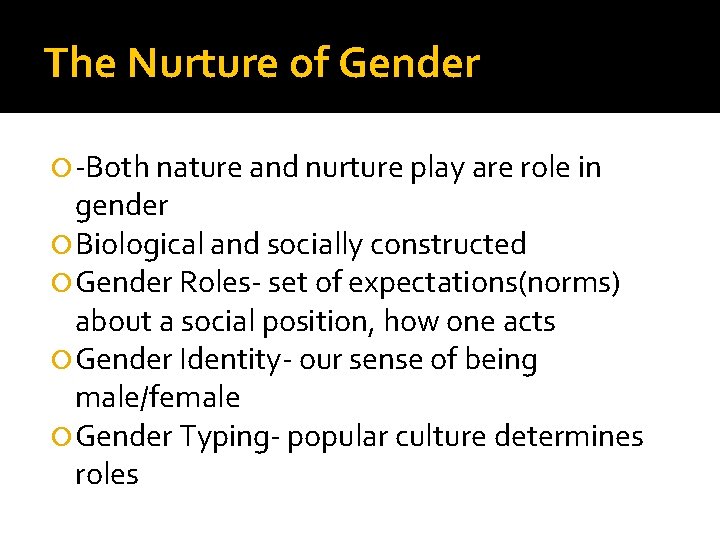 The Nurture of Gender

-Both nature and nurture play are role in gender

Biological and socially constructed

Gender Roles- set of expectations(norms) about a social position, how one acts

Gender Identity- our sense of being male/female

Gender Typing- popular culture determines roles